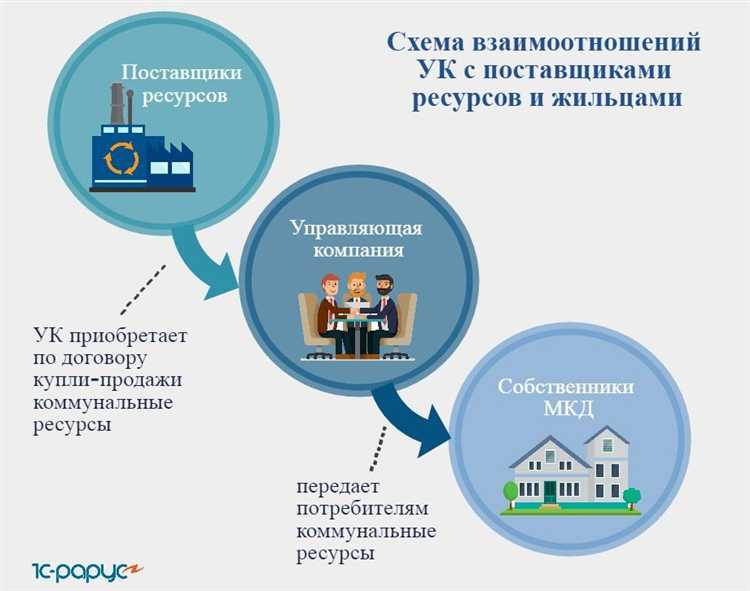 Схема взаимоотношений УК с поставщиками ресурсов и жильцами

Поставщики ресурсов

Управляющая компания

УК приобретает по договору купли-продажи коммунальные ресурсы

Собственники МКД

передает потребителям коммунальные ресурсы

1С-рарус